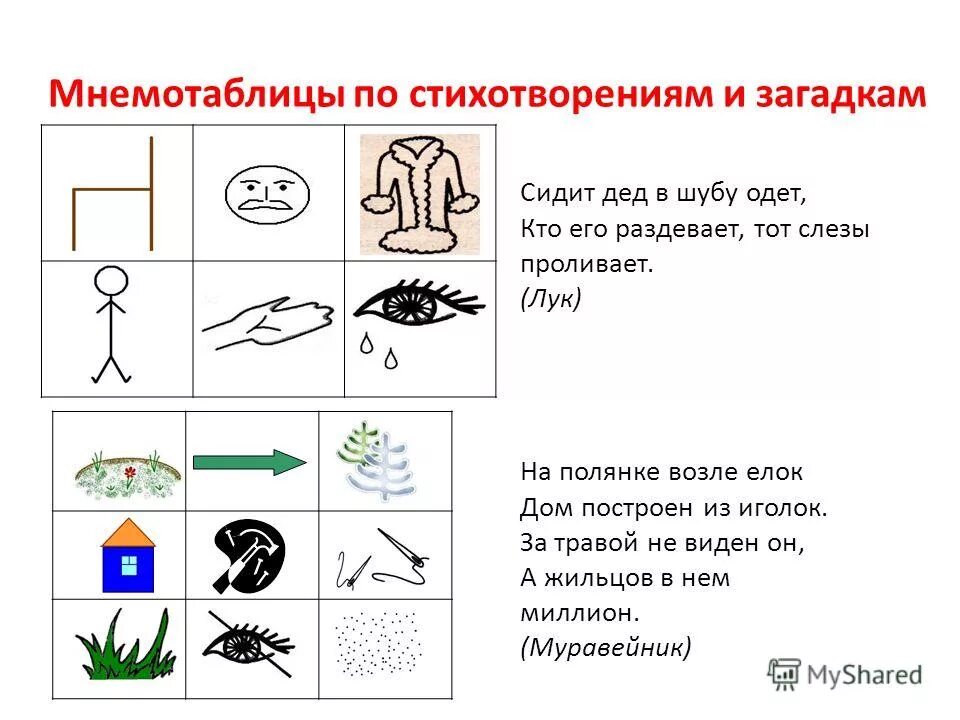 Мнемотаблицы по стихотворениям и загадкам

Сидит дед в шубу одет,
Кто его раздевает, тот слезы проливает.
(Лук)

На полянке возле елок
Дом построен из иголок.
За травой не виден он,
А жильцов в нем миллион.
(Муравейник)

MyShared